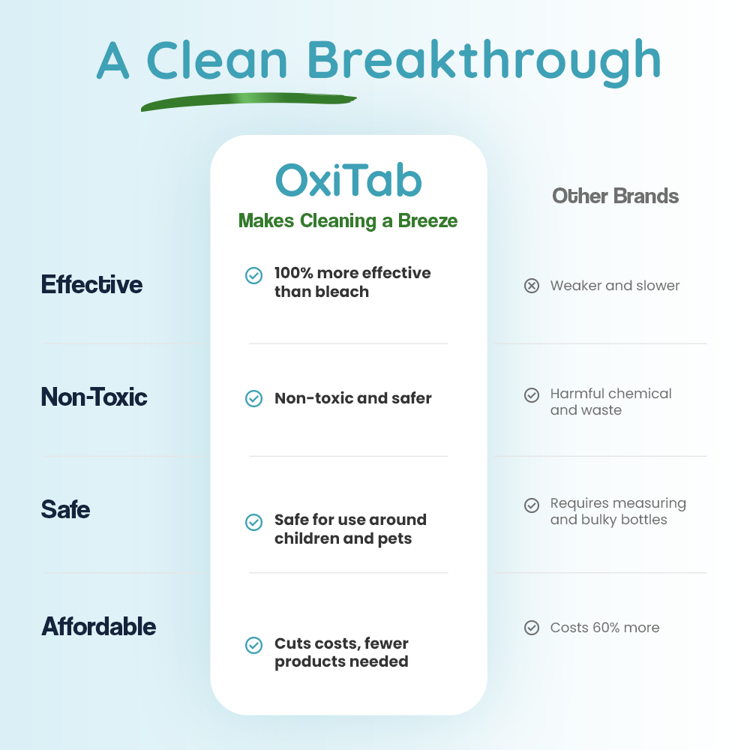 A Clean Breakthrough

| | OxiTab Makes Cleaning a Breeze | Other Brands |
|---|---|---|
| Effective | 100% more effective than bleach | Weaker and slower |
| Non-Toxic | Non-toxic and safer | Harmful chemical and waste |
| Safe | Safe for use around children and pets | Requires measuring and bulky bottles |
| Affordable | Cuts costs, fewer products needed | Costs 60% more |